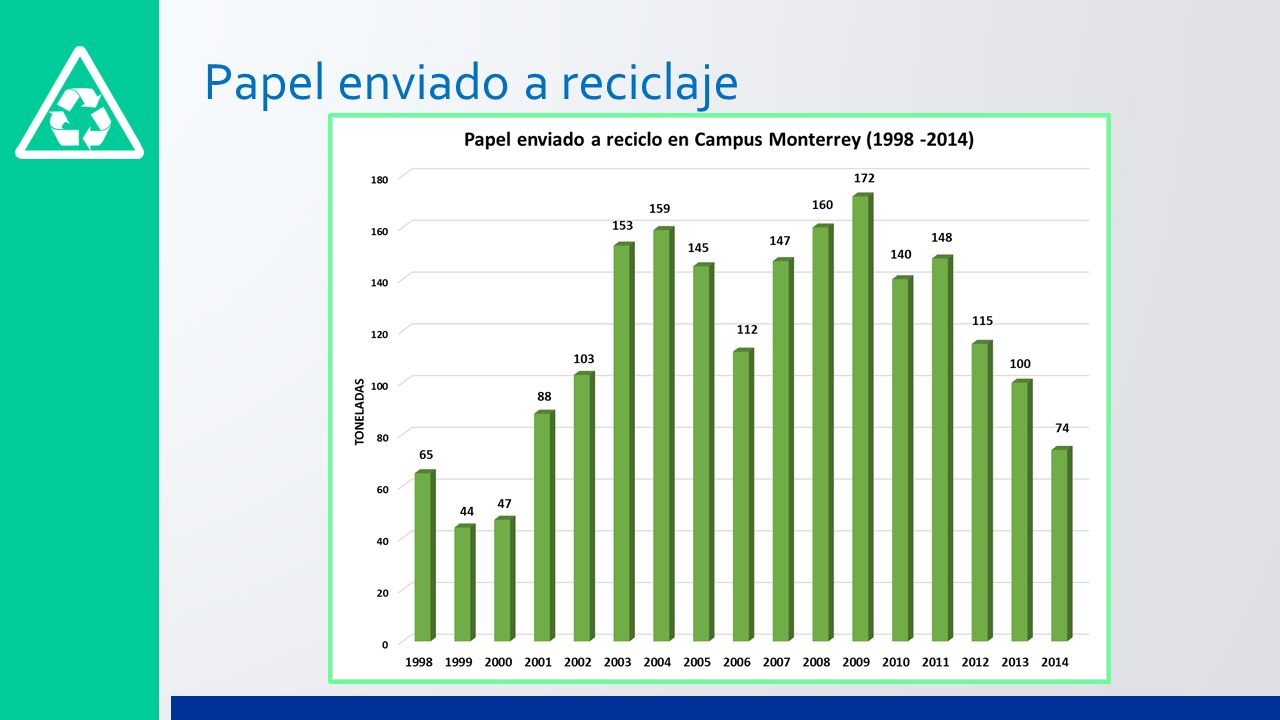 Papel enviado a reciclaje

Papel enviado a reciclo en Campus Monterrey (1998 -2014)

TONELADAS

180
160
140
120
100
80
60
40
20
0

65
44
47
88
103
153
159
145
112
147
160
172
140
148
115
100
74

1998 1999 2000 2001 2002 2003 2004 2005 2006 2007 2008 2009 2010 2011 2012 2013 2014